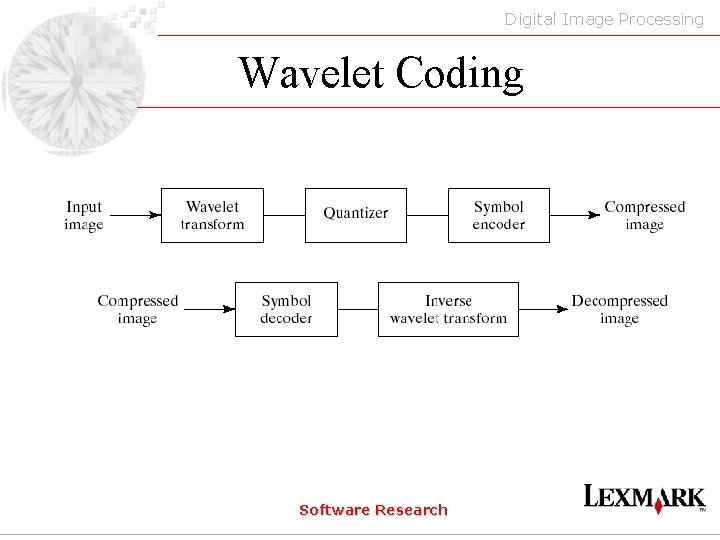 Digital Image Processing

Wavelet Coding

Input image

Wavelet transform

Quantizer

Symbol encoder

Compressed image

Compressed image

Symbol decoder

Inverse wavelet transform

Decompressed image

Software Research

LEXMARK